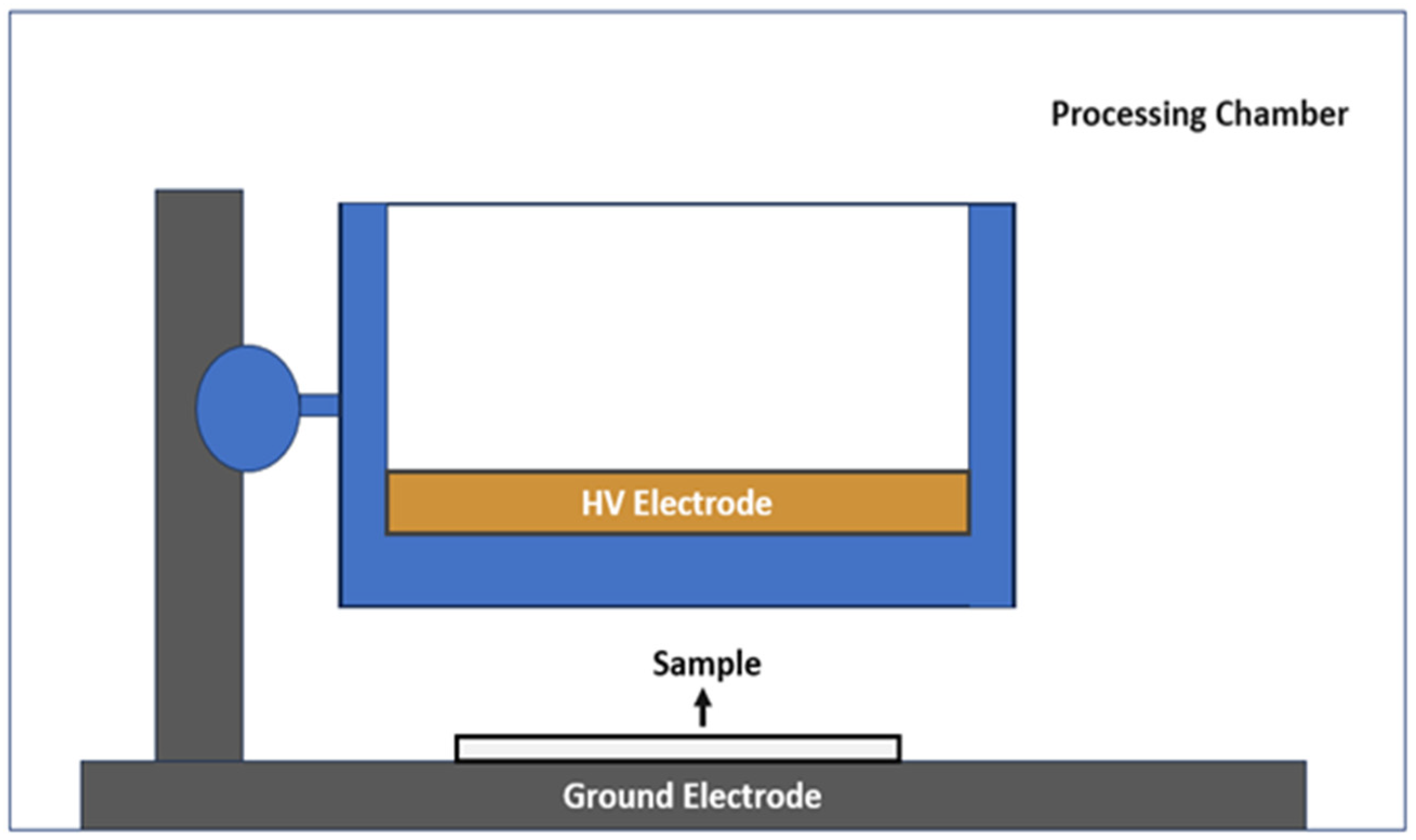 Processing Chamber

HV Electrode

Sample

Ground Electrode